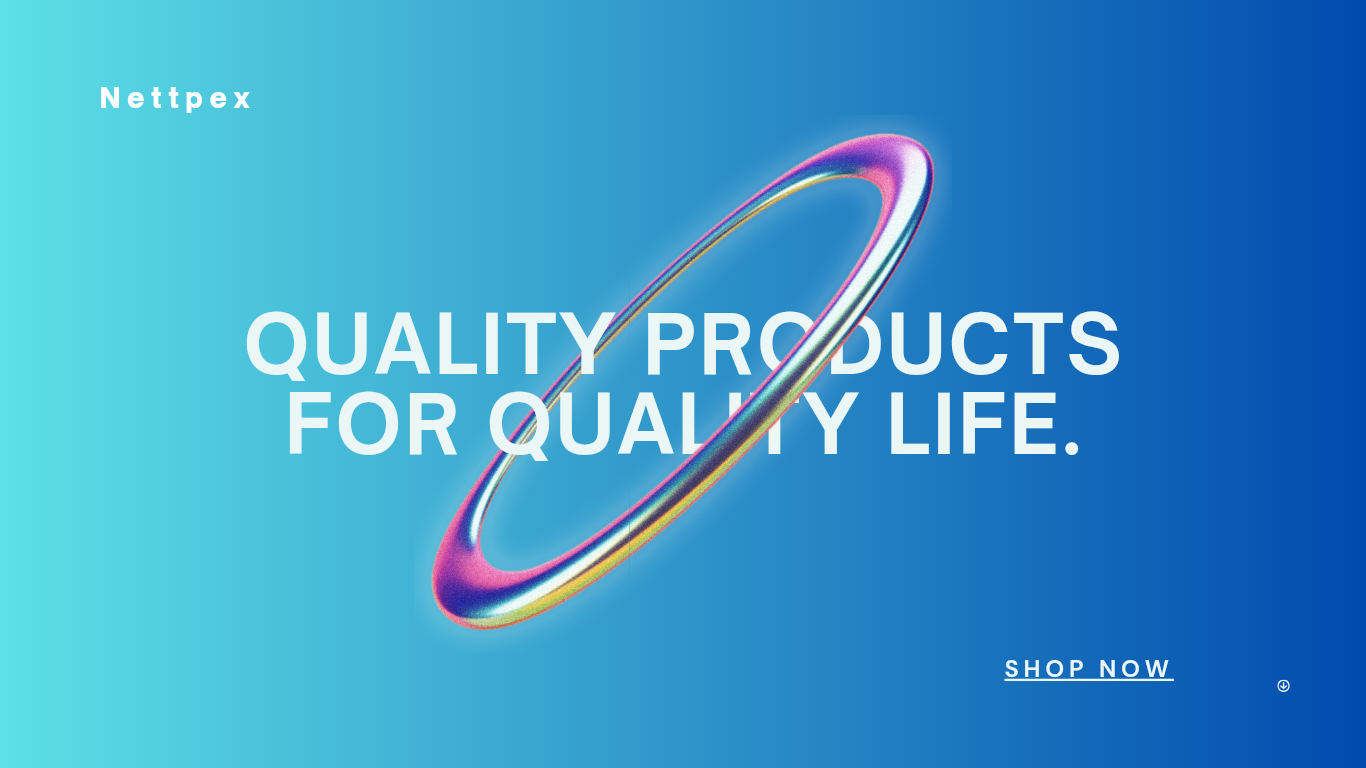 Nettpex

QUALITY PRODUCTS FOR QUALITY LIFE.

SHOP NOW